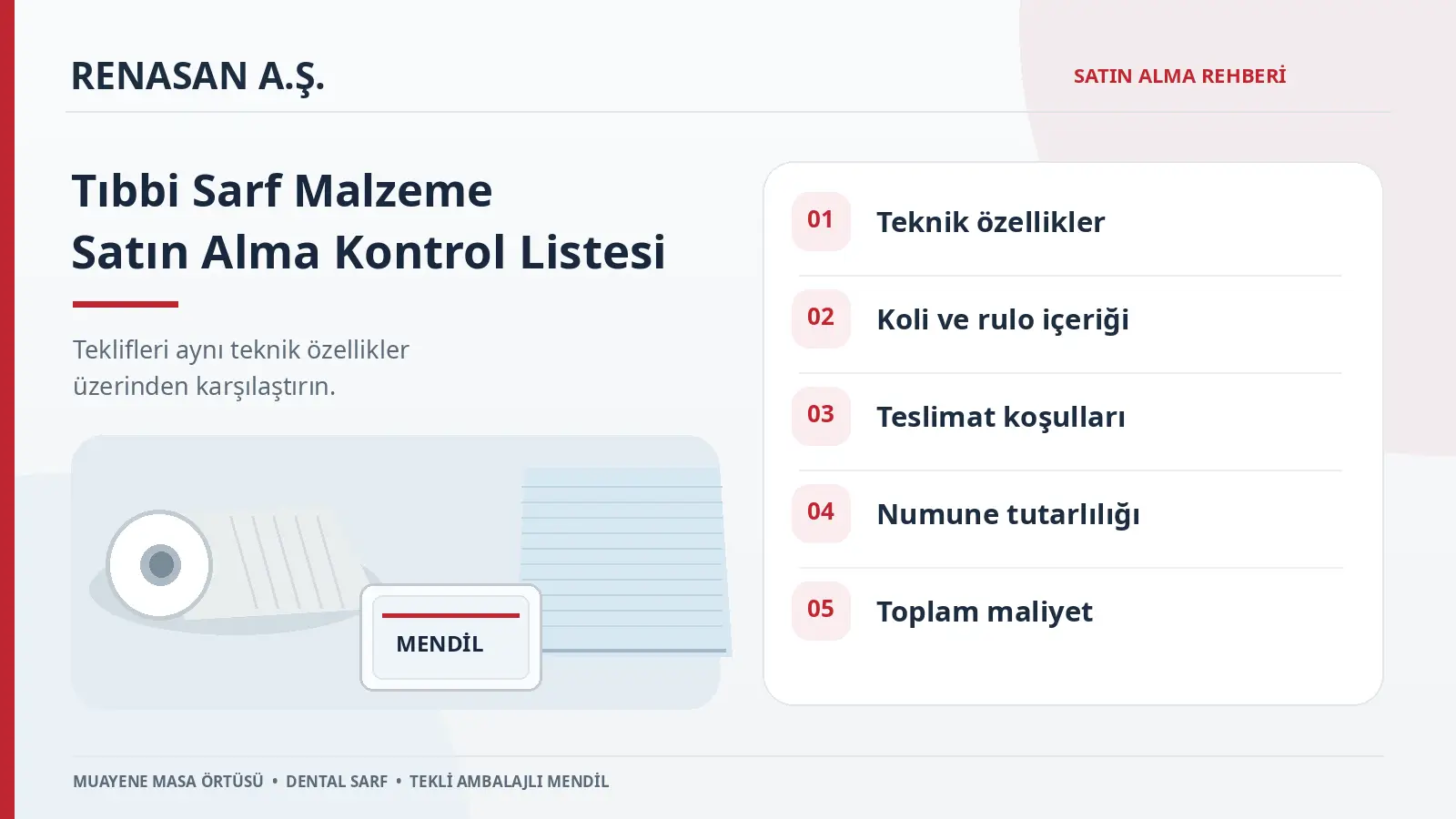 RENASAN A.Ş.

SATIN ALMA REHBERİ

Tıbbi Sarf Malzeme
Satın Alma Kontrol Listesi

Teklifleri aynı teknik özellikler üzerinden karşılaştırın.

MENDİL

01 Teknik özellikler

02 Koli ve rulo içeriği

03 Teslimat koşulları

04 Numune tutarlılığı

05 Toplam maliyet

MUAYENE MASA ÖRTÜSÜ • DENTAL SARF • TEKLİ AMBALAJLI MENDİL